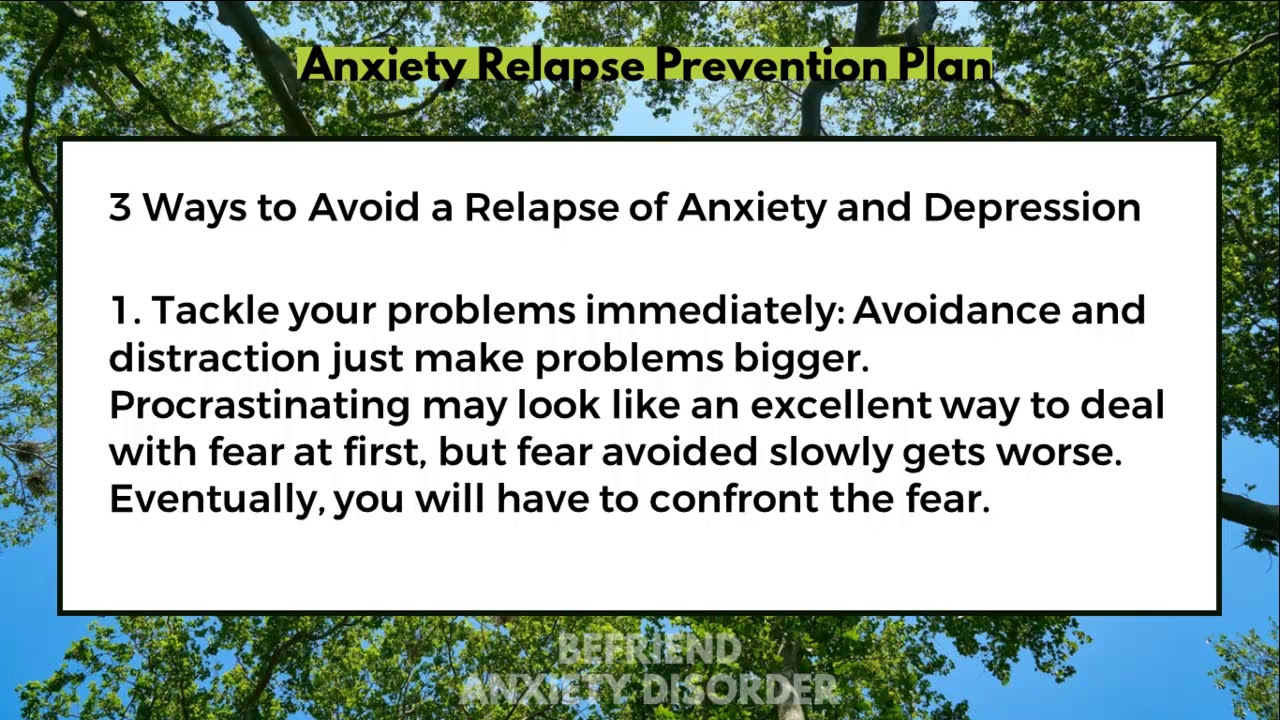 Anxiety Relapse Prevention Plan

3 Ways to Avoid a Relapse of Anxiety and Depression

1. Tackle your problems immediately: Avoidance and distraction just make problems bigger. Procrastinating may look like an excellent way to deal with fear at first, but fear avoided slowly gets worse. Eventually, you will have to confront the fear.

BEFRIEND ANXIETY DISORDER